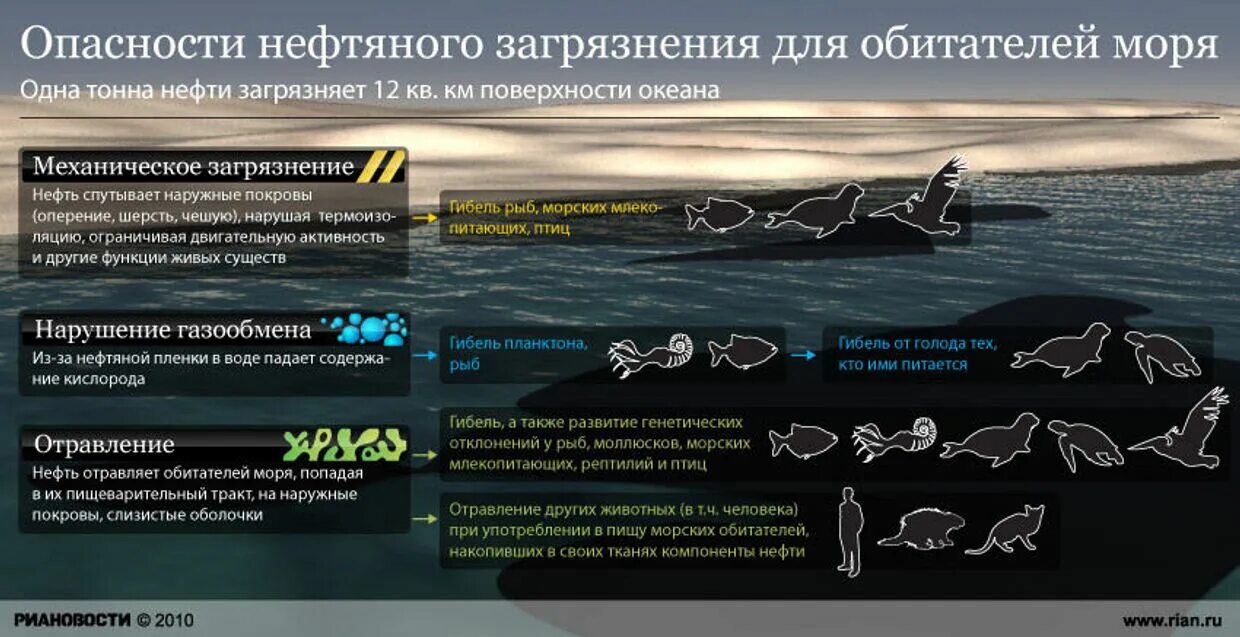 Опасности нефтяного загрязнения для обитателей моря
Одна тонна нефти загрязняет 12 кв. км поверхности океана

Механическое загрязнение
Нефть спутывает наружные покровы (оперение, шерсть, чешую), нарушая термоизоляцию, ограничивая двигательную активность и другие функции живых существ

Гибель рыб, морских млекопитающих, птиц

Нарушение газообмена
Из-за нефтяной пленки в воде падает содержание кислорода

Гибель планктона, рыб

Гибель от голода тех, кто ими питается

Отравление
Нефть отравляет обитателей моря, попадая в их пищеварительный тракт, на наружные покровы, слизистые оболочки

Гибель, а также развитие генетических отклонений у рыб, моллюсков, морских млекопитающих, рептилий и птиц

Отравление других животных (в т.ч. человека) при употреблении в пищу морских обитателей, накопивших в своих тканях компоненты нефти

РИАНОВОСТИ © 2010

www.rian.ru